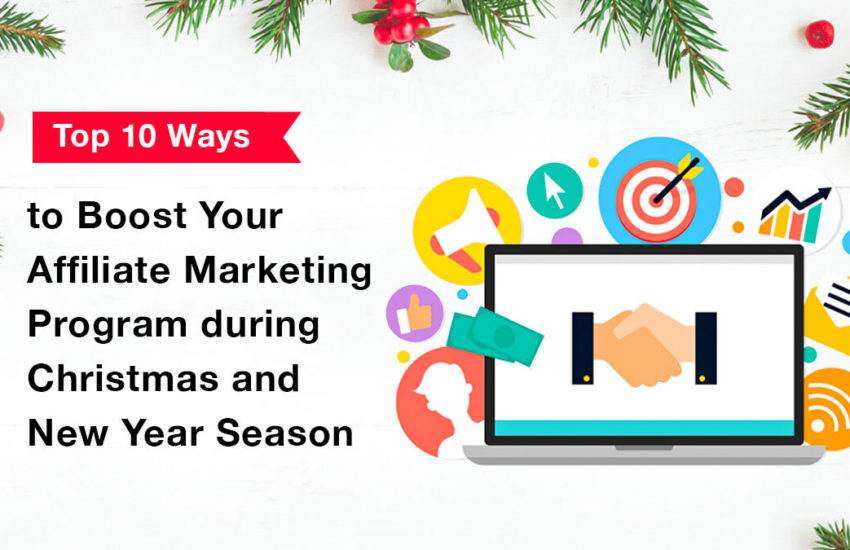 Top 10 Ways

to Boost Your Affiliate Marketing Program during Christmas and New Year Season